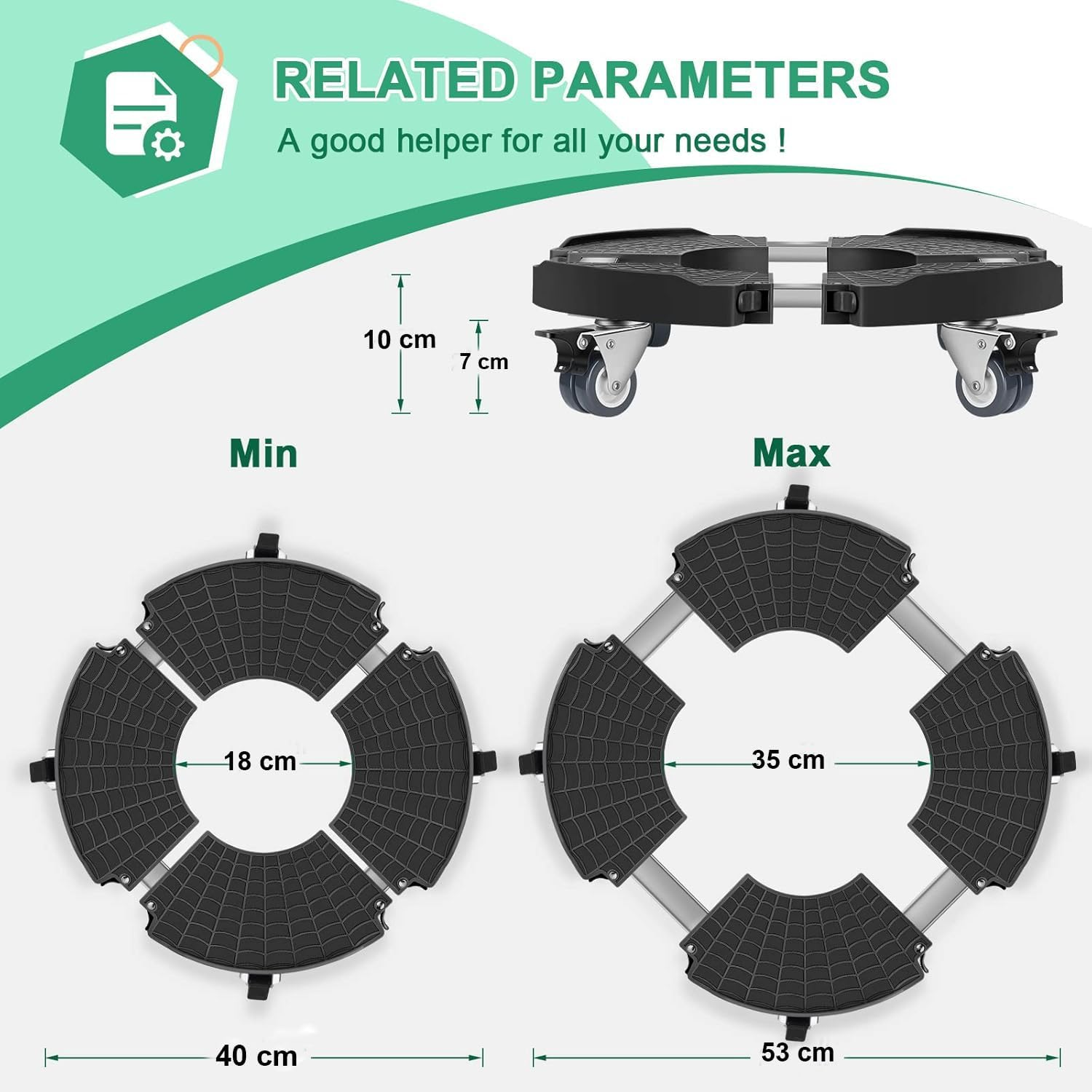 RELATED PARAMETERS

A good helper for all your needs !

10 cm

7 cm

Min

Max

18 cm

35 cm

40 cm

53 cm